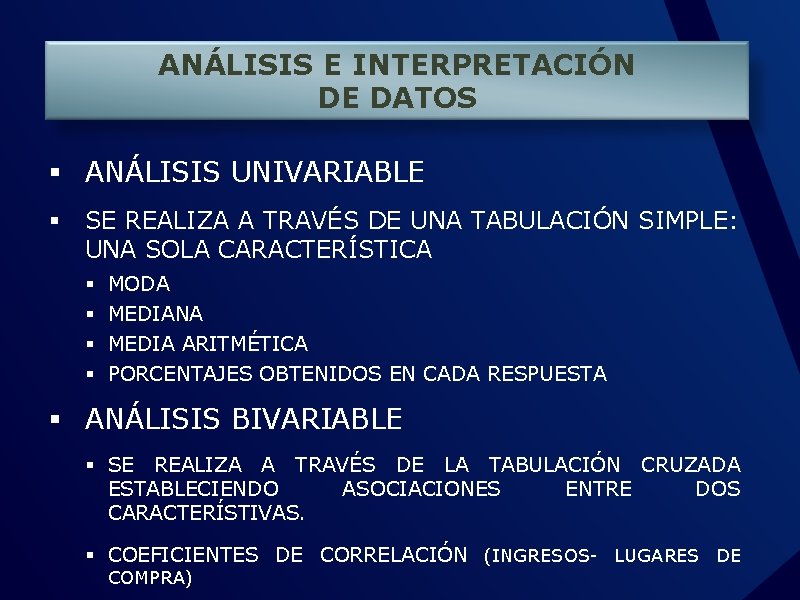 ANÁLISIS E INTERPRETACIÓN DE DATOS

▪ ANÁLISIS UNIVARIABLE

▪ SE REALIZA A TRAVÉS DE UNA TABULACIÓN SIMPLE: UNA SOLA CARACTERÍSTICA

▪ MODA
▪ MEDIANA
▪ MEDIA ARITMÉTICA
▪ PORCENTAJES OBTENIDOS EN CADA RESPUESTA

▪ ANÁLISIS BIVARIABLE

▪ SE REALIZA A TRAVÉS DE LA TABULACIÓN CRUZADA ESTABLECIENDO ASOCIACIONES ENTRE DOS CARACTERÍSTIVAS.

▪ COEFICIENTES DE CORRELACIÓN (INGRESOS- LUGARES DE COMPRA)